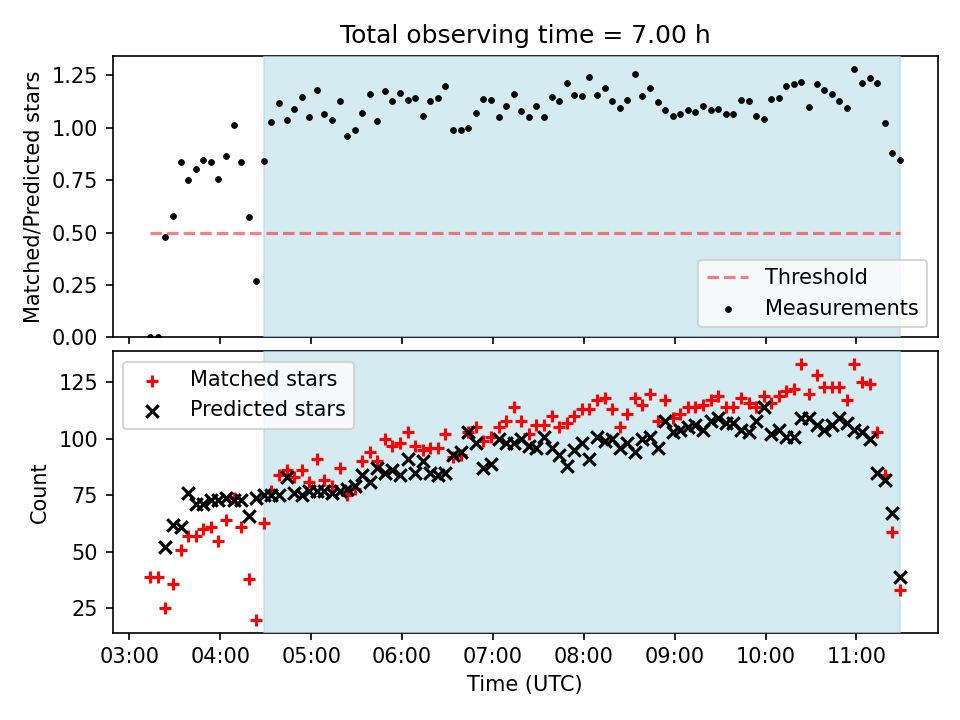 Total observing time = 7.00 h

Matched/Predicted stars

1.25
1.00
0.75
0.50
0.25
0.00

Threshold
Measurements

Matched stars
Predicted stars

Count

125
100
75
50
25

03:00 04:00 05:00 06:00 07:00 08:00 09:00 10:00 11:00

Time (UTC)